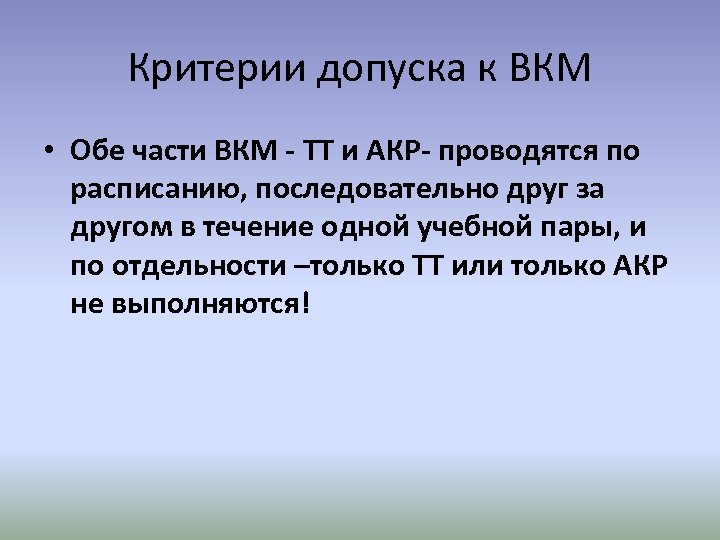 Критерии допуска к ВКМ

• Обе части ВКМ - ТТ и АКР- проводятся по расписанию, последовательно друг за другом в течение одной учебной пары, и по отдельности –только ТТ или только АКР не выполняются!